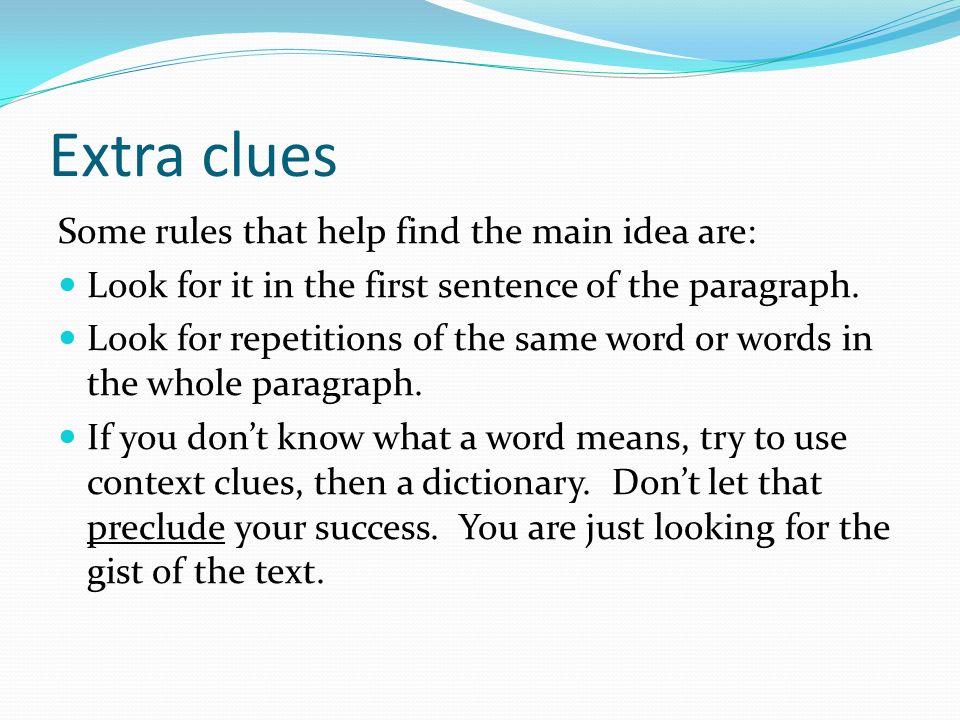 Extra clues

Some rules that help find the main idea are:

- Look for it in the first sentence of the paragraph.
- Look for repetitions of the same word or words in the whole paragraph.
- If you don’t know what a word means, try to use context clues, then a dictionary.  Don’t let that preclude your success.  You are just looking for the gist of the text.